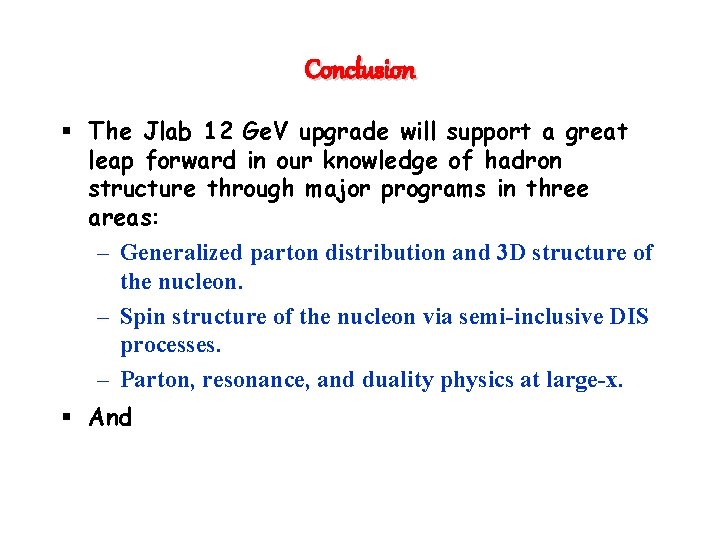 Conclusion

▪ The Jlab 12 GeV upgrade will support a great leap forward in our knowledge of hadron structure through major programs in three areas:

– Generalized parton distribution and 3D structure of the nucleon.

– Spin structure of the nucleon via semi-inclusive DIS processes.

– Parton, resonance, and duality physics at large-x.

▪ And